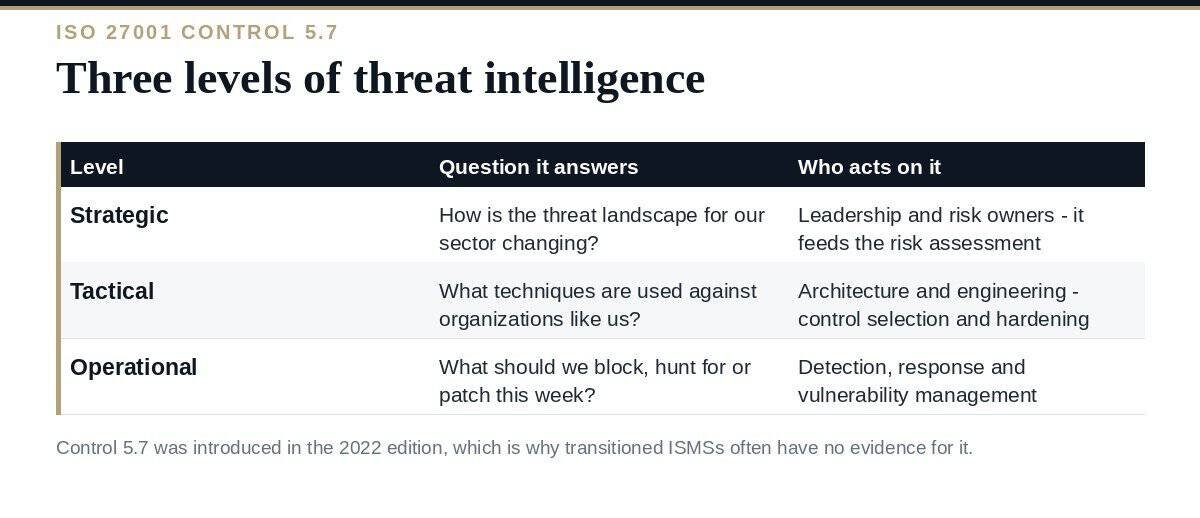 ISO 27001 CONTROL 5.7

Three levels of threat intelligence

| Level | Question it answers | Who acts on it |
|---|---|---|
| Strategic | How is the threat landscape for our sector changing? | Leadership and risk owners - it feeds the risk assessment |
| Tactical | What techniques are used against organizations like us? | Architecture and engineering - control selection and hardening |
| Operational | What should we block, hunt for or patch this week? | Detection, response and vulnerability management |

Control 5.7 was introduced in the 2022 edition, which is why transitioned ISMSs often have no evidence for it.